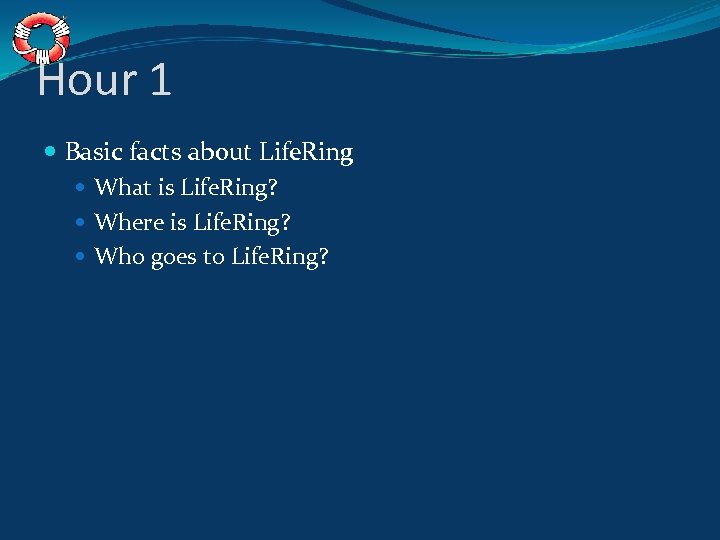 Hour 1

Basic facts about LifeRing

What is LifeRing?

Where is LifeRing?

Who goes to LifeRing?